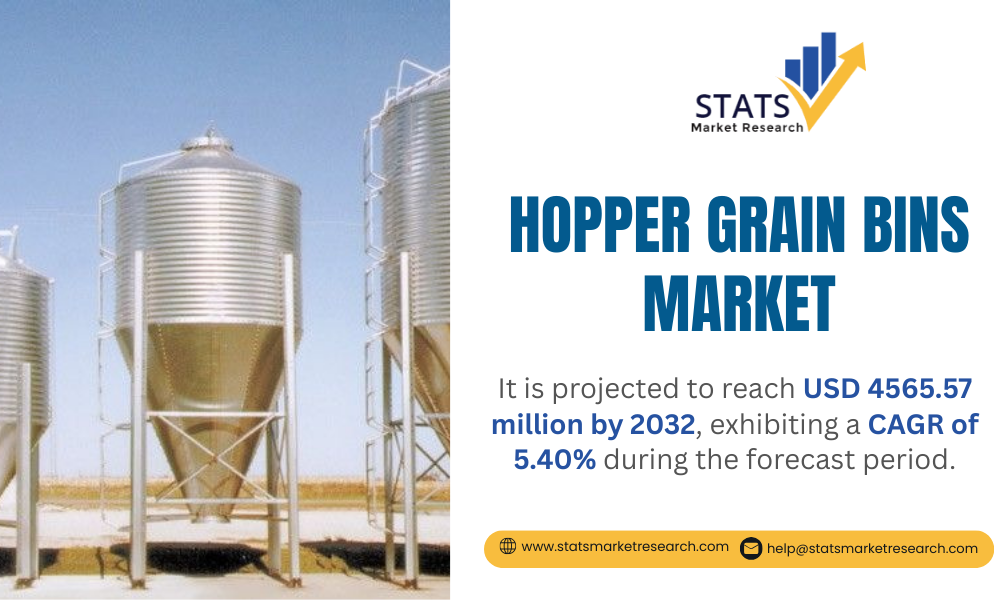 STATS
Market Research

HOPPER GRAIN BINS MARKET

It is projected to reach USD 4565.57 million by 2032, exhibiting a CAGR of 5.40% during the forecast period.

www.statsmarketresearch.com help@statsmarketresearch.com